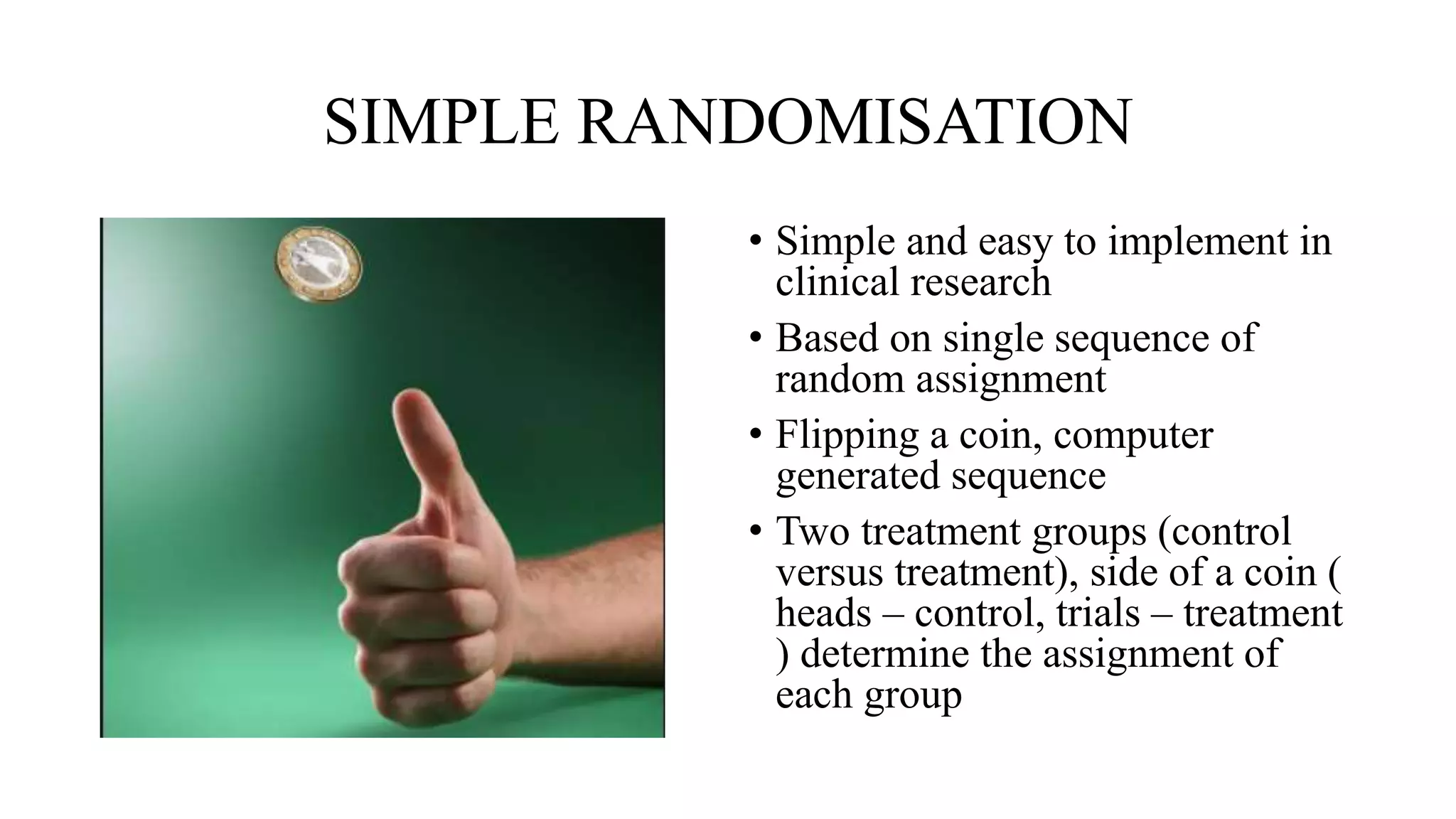 SIMPLE RANDOMISATION

• Simple and easy to implement in clinical research
• Based on single sequence of random assignment
• Flipping a coin, computer generated sequence
• Two treatment groups (control versus treatment), side of a coin ( heads – control, trials – treatment ) determine the assignment of each group